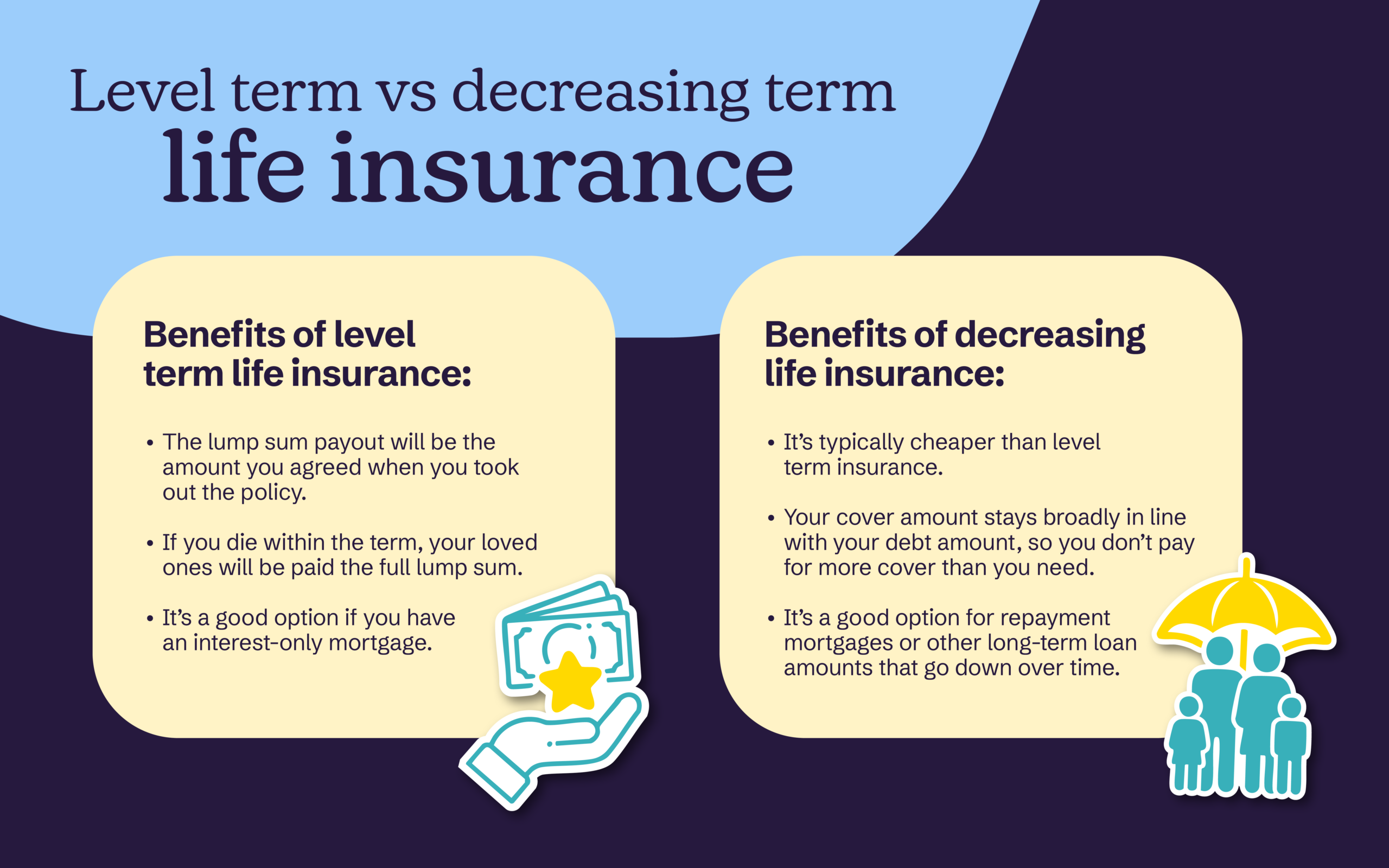 Level term vs decreasing term
life insurance

Benefits of level term life insurance:

• The lump sum payout will be the amount you agreed when you took out the policy.

• If you die within the term, your loved ones will be paid the full lump sum.

• It's a good option if you have an interest-only mortgage.

Benefits of decreasing life insurance:

• It's typically cheaper than level term insurance.

• Your cover amount stays broadly in line with your debt amount, so you don't pay for more cover than you need.

• It's a good option for repayment mortgages or other long-term loan amounts that go down over time.